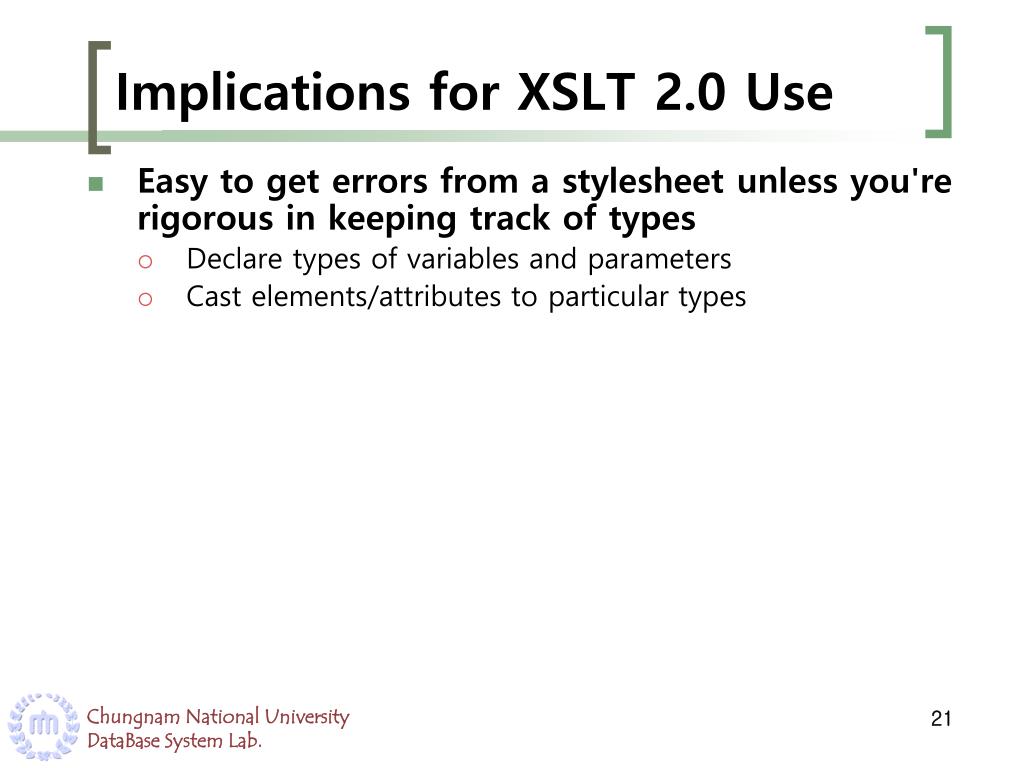 Implications for XSLT 2.0 Use

Easy to get errors from a stylesheet unless you're rigorous in keeping track of types

Declare types of variables and parameters

Cast elements/attributes to particular types

Chungnam National University
DataBase System Lab.

21